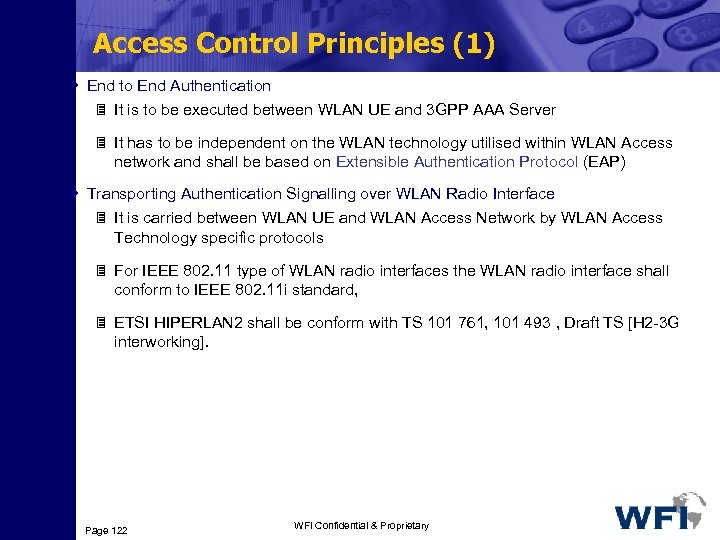 Access Control Principles (1)

• End to End Authentication

It is to be executed between WLAN UE and 3GPP AAA Server

It has to be independent on the WLAN technology utilised within WLAN Access network and shall be based on Extensible Authentication Protocol (EAP)

• Transporting Authentication Signalling over WLAN Radio Interface

It is carried between WLAN UE and WLAN Access Network by WLAN Access Technology specific protocols

For IEEE 802.11 type of WLAN radio interfaces the WLAN radio interface shall conform to IEEE 802.11i standard,

ETSI HIPERLAN2 shall be conform with TS 101 761, 101 493 , Draft TS [H2-3G interworking].

Page 122

WFI Confidential & Proprietary

WFI